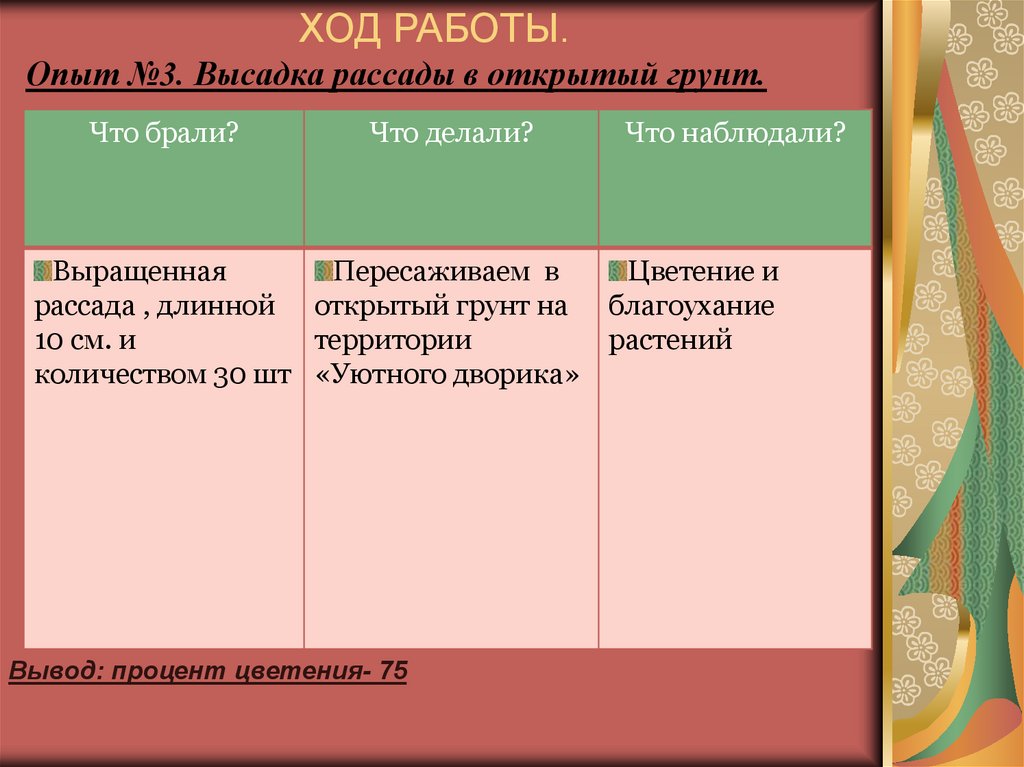 ХОД РАБОТЫ.

Опыт №3. Высадка рассады в открытый грунт.

| Что брали? | Что делали? | Что наблюдали? |
|---|---|---|
| Выращенная рассада , длинной 10 см. и количеством 30 шт | Пересаживаем в открытый грунт на территории «Уютного дворика» | Цветение и благоухание растений |

Вывод: процент цветения- 75